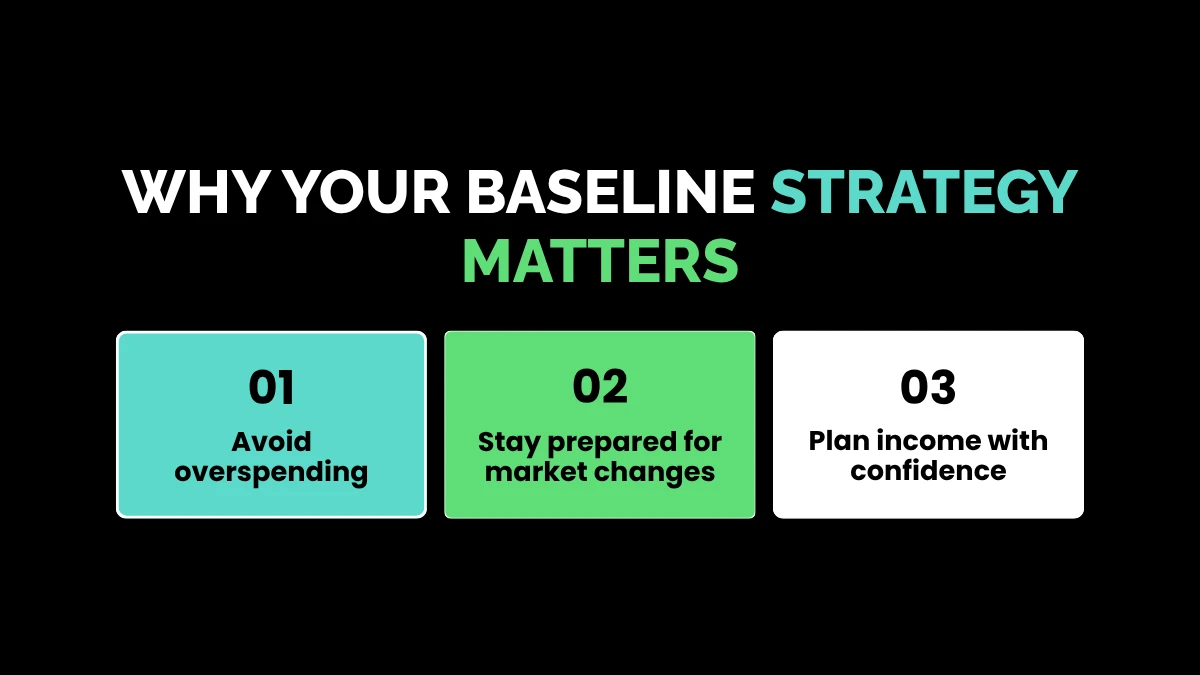 WHY YOUR BASELINE STRATEGY MATTERS

01
Avoid overspending

02
Stay prepared for market changes

03
Plan income with confidence